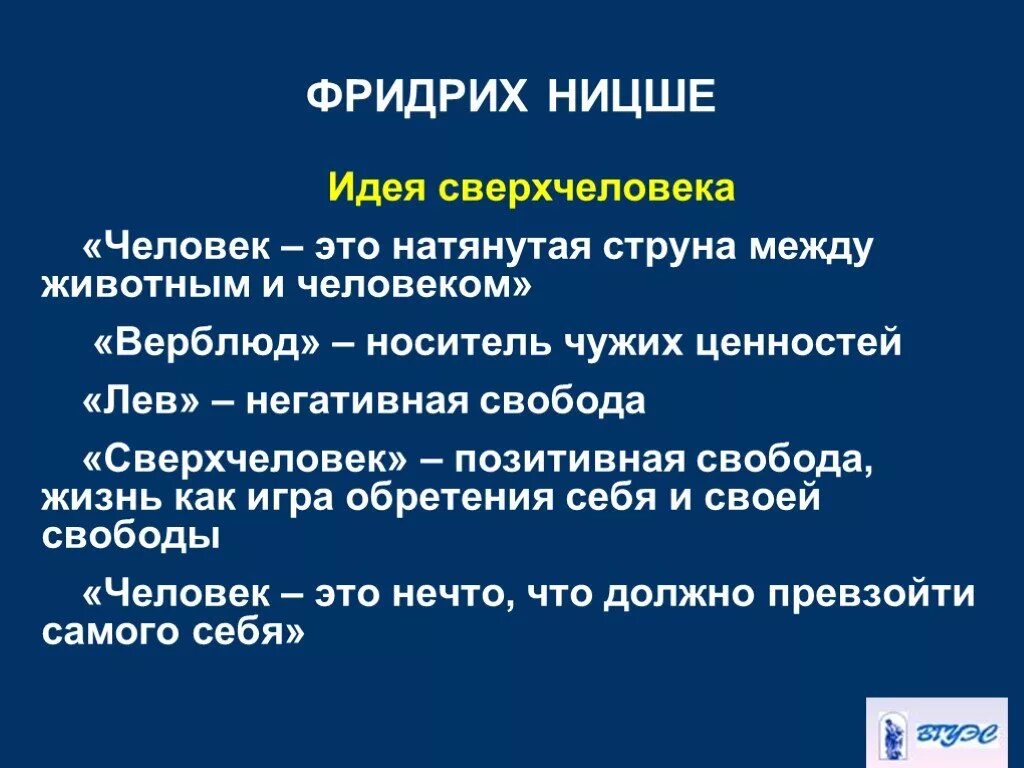 ФРИДРИХ НИЦШЕ

Идея сверхчеловека

«Человек – это натянутая струна между животным и человеком»

«Верблюд» – носитель чужих ценностей

«Лев» – негативная свобода

«Сверхчеловек» – позитивная свобода, жизнь как игра обретения себя и своей свободы

«Человек – это нечто, что должно превзойти самого себя»

ВГУЭС